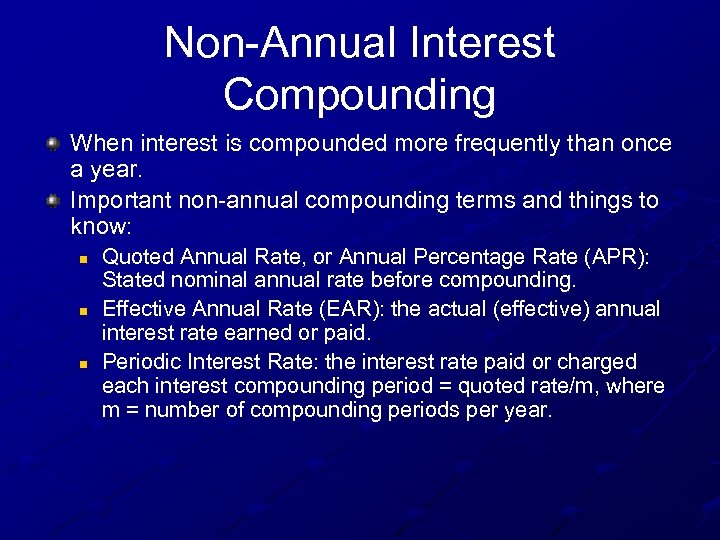 Non-Annual Interest Compounding

When interest is compounded more frequently than once a year.

Important non-annual compounding terms and things to know:

Quoted Annual Rate, or Annual Percentage Rate (APR): Stated nominal annual rate before compounding.

Effective Annual Rate (EAR): the actual (effective) annual interest rate earned or paid.

Periodic Interest Rate: the interest rate paid or charged each interest compounding period = quoted rate/m, where m = number of compounding periods per year.